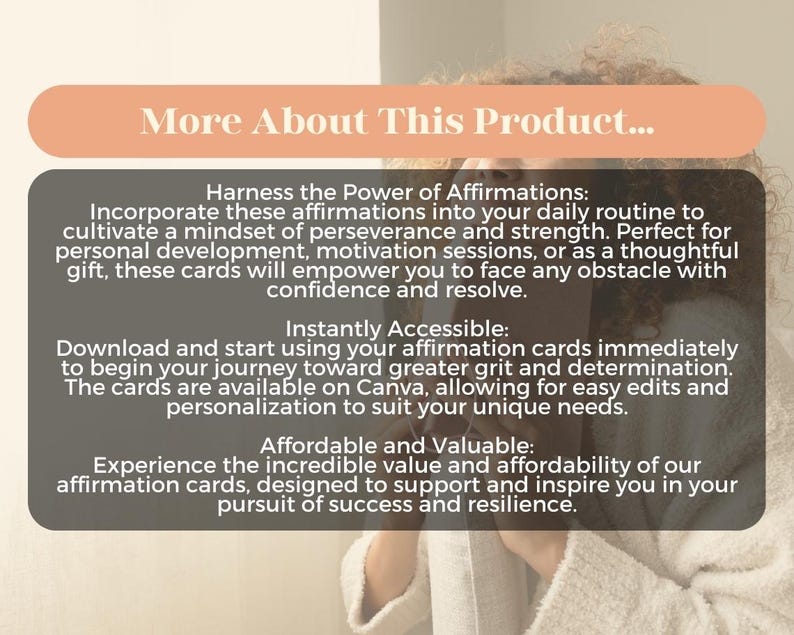 More About This Product...

Harness the Power of Affirmations:
Incorporate these affirmations into your daily routine to cultivate a mindset of perseverance and strength. Perfect for personal development, motivation sessions, or as a thoughtful gift, these cards will empower you to face any obstacle with confidence and resolve.

Instantly Accessible:
Download and start using your affirmation cards immediately to begin your journey toward greater grit and determination. The cards are available on Canva, allowing for easy edits and personalization to suit your unique needs.

Affordable and Valuable:
Experience the incredible value and affordability of our affirmation cards, designed to support and inspire you in your pursuit of success and resilience.